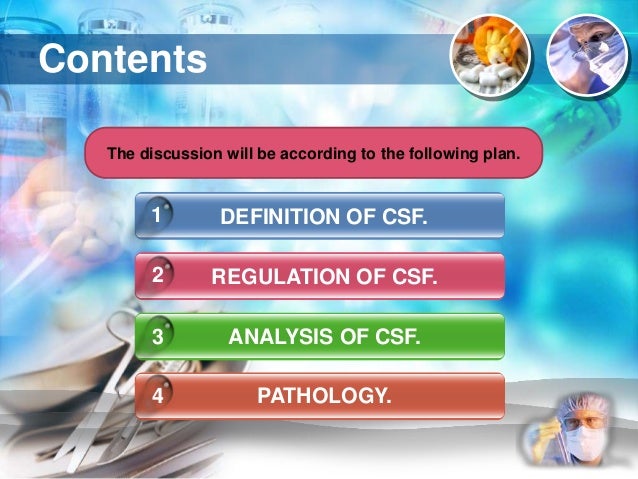 Contents

The discussion will be according to the following plan.

1 DEFINITION OF CSF.

2 REGULATION OF CSF.

3 ANALYSIS OF CSF.

4 PATHOLOGY.